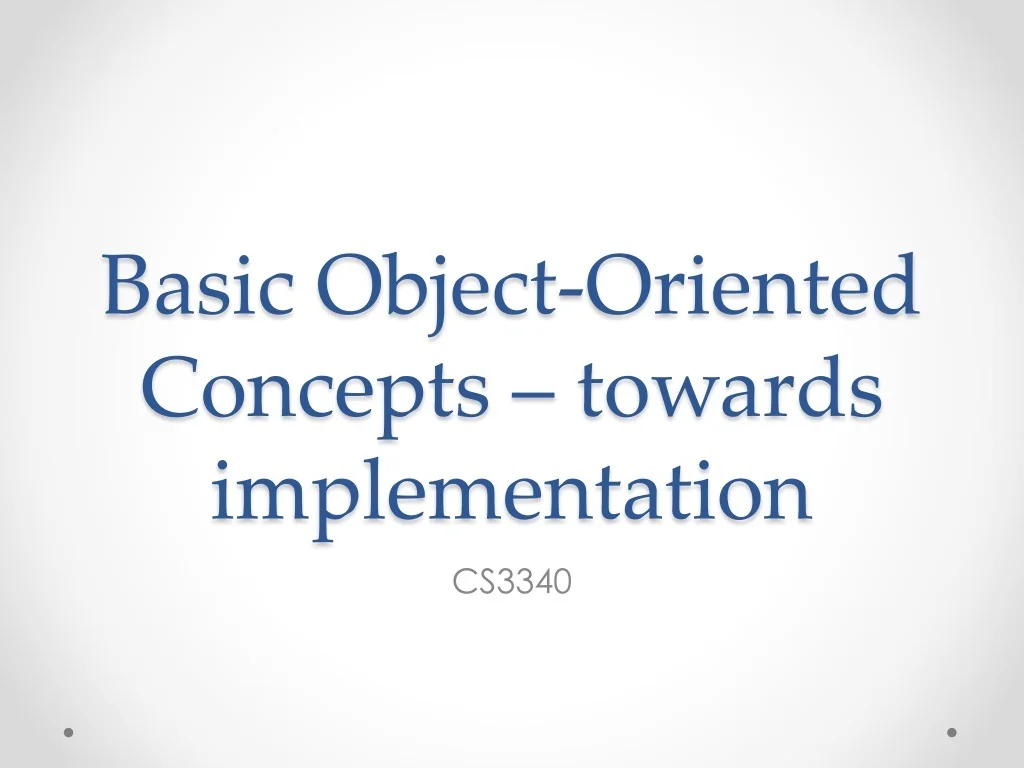 Basic Object-Oriented Concepts – towards implementation

CS3340